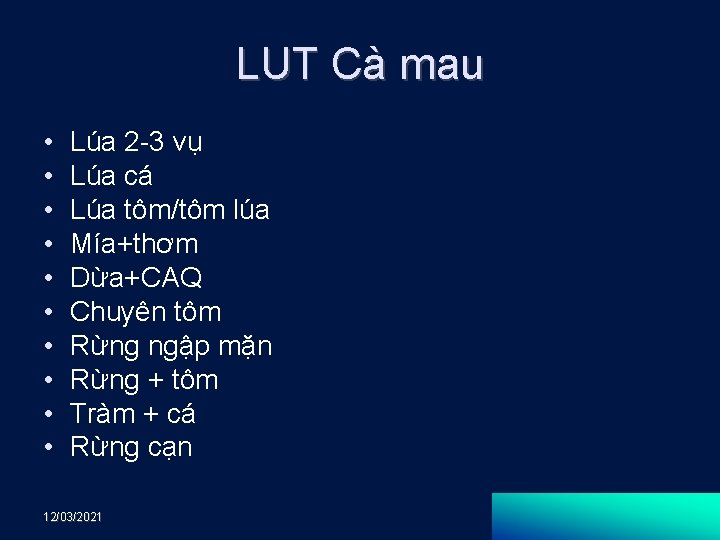 LUT Cà mau

• Lúa 2-3 vụ
• Lúa cá
• Lúa tôm/tôm lúa
• Mía+thơm
• Dừa+CAQ
• Chuyên tôm
• Rừng ngập mặn
• Rừng + tôm
• Tràm + cá
• Rừng cạn

12/03/2021